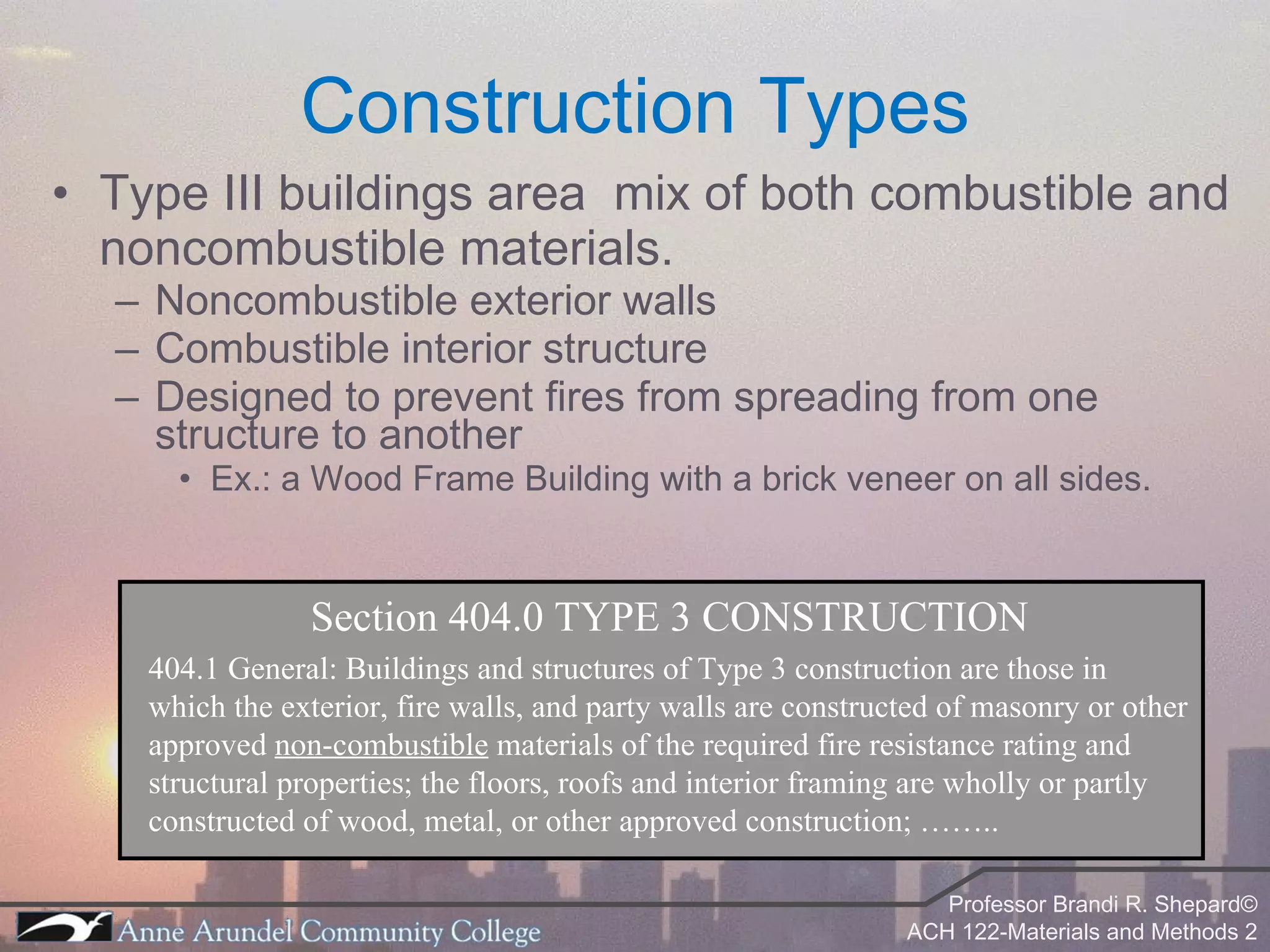 Construction Types

• Type III buildings area  mix of both combustible and noncombustible materials.
– Noncombustible exterior walls
– Combustible interior structure
– Designed to prevent fires from spreading from one structure to another
• Ex.: a Wood Frame Building with a brick veneer on all sides.

Section 404.0 TYPE 3 CONSTRUCTION

404.1 General: Buildings and structures of Type 3 construction are those in which the exterior, fire walls, and party walls are constructed of masonry or other approved non-combustible materials of the required fire resistance rating and structural properties; the floors, roofs and interior framing are wholly or partly constructed of wood, metal, or other approved construction; ……..

Anne Arundel Community College

Professor Brandi R. Shepard©
ACH 122-Materials and Methods 2